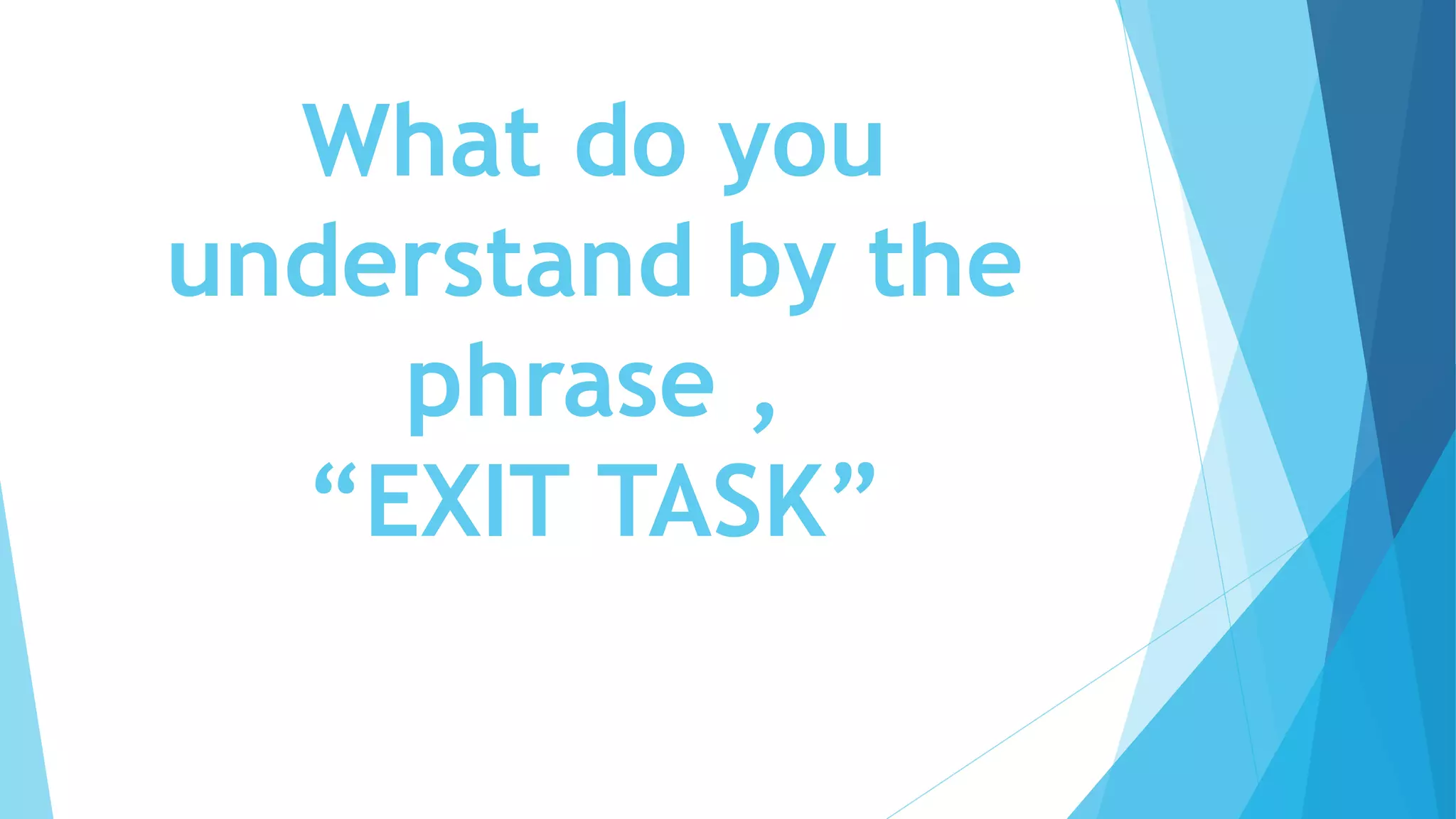 What do you understand by the phrase ,
“EXIT TASK”